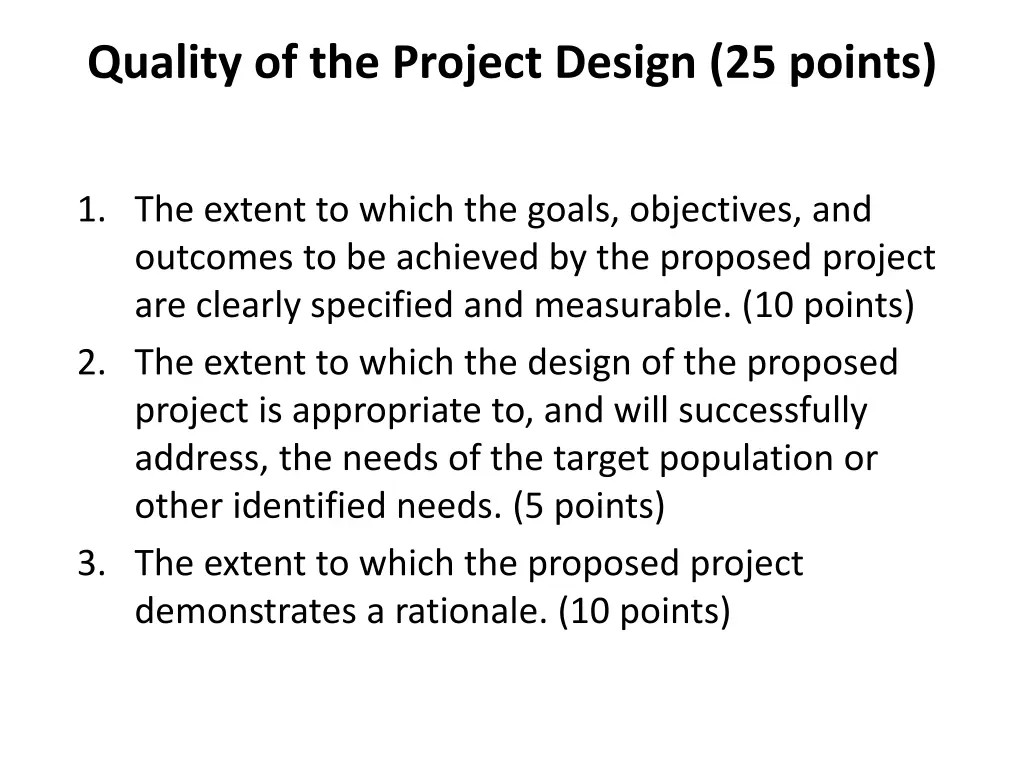 Quality of the Project Design (25 points)

1. The extent to which the goals, objectives, and outcomes to be achieved by the proposed project are clearly specified and measurable. (10 points)
2. The extent to which the design of the proposed project is appropriate to, and will successfully address, the needs of the target population or other identified needs. (5 points)
3. The extent to which the proposed project demonstrates a rationale. (10 points)